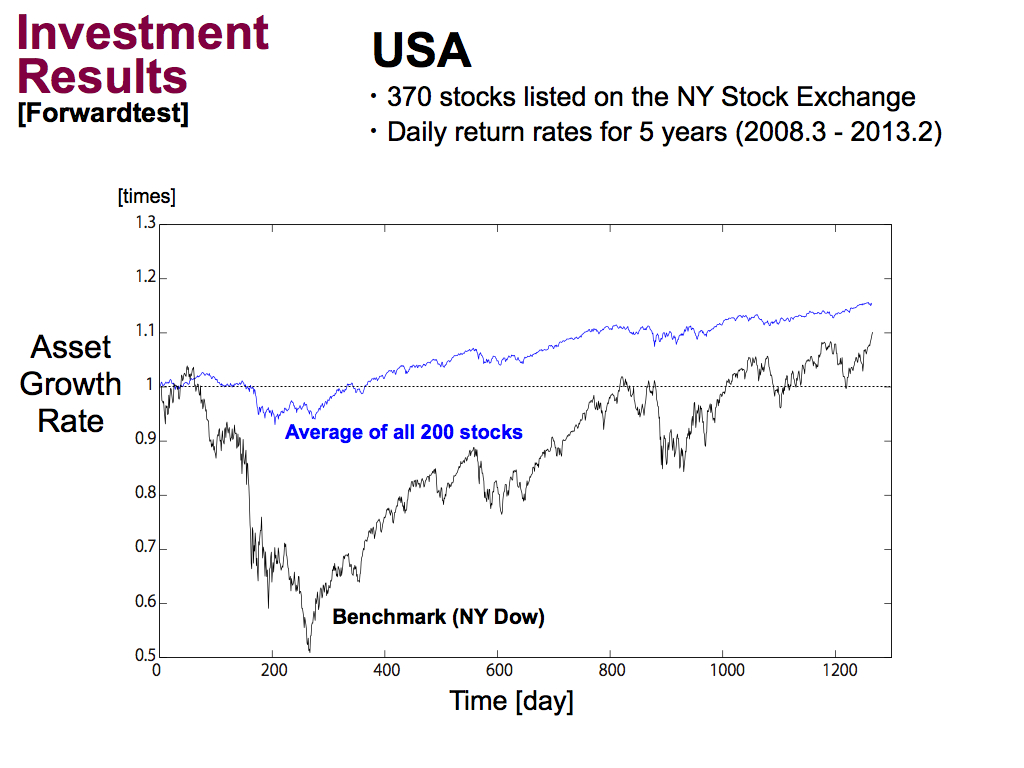 Investment Results
[Forwardtest]

USA
・370 stocks listed on the NY Stock Exchange
・Daily return rates for 5 years (2008.3 - 2013.2)

[times]
1.3
1.2
1.1
1
0.9
0.8
0.7
0.6
0.5

Asset Growth Rate

Average of all 200 stocks

Benchmark (NY Dow)

0
200
400
600
800
1000
1200

Time [day]